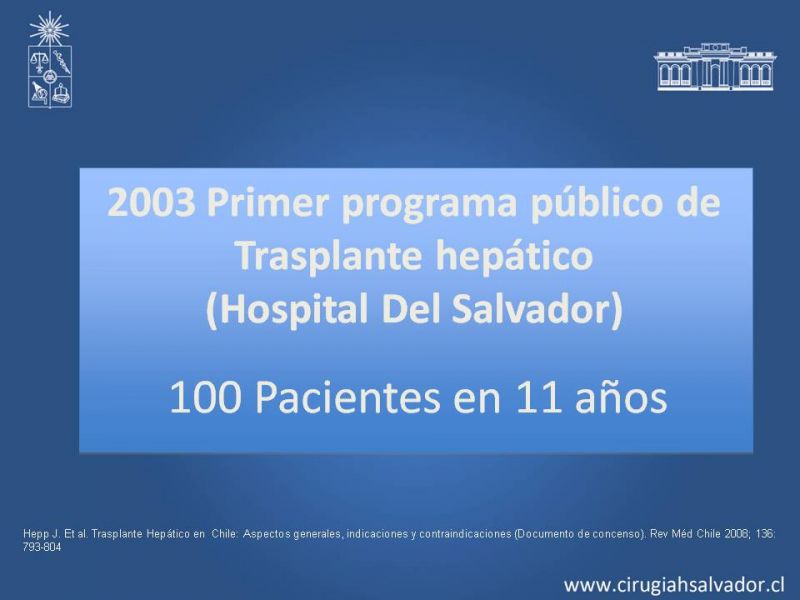 2003 Primer programa público de Trasplante hepático (Hospital Del Salvador)

100 Pacientes en 11 años

Hepp J. Et al. Trasplante Hepático en Chile: Aspectos generales, indicaciones y contraindicaciones (Documento de concenso). Rev Méd Chile 2008; 136: 793-804

www.cirugiahsalvador.cl